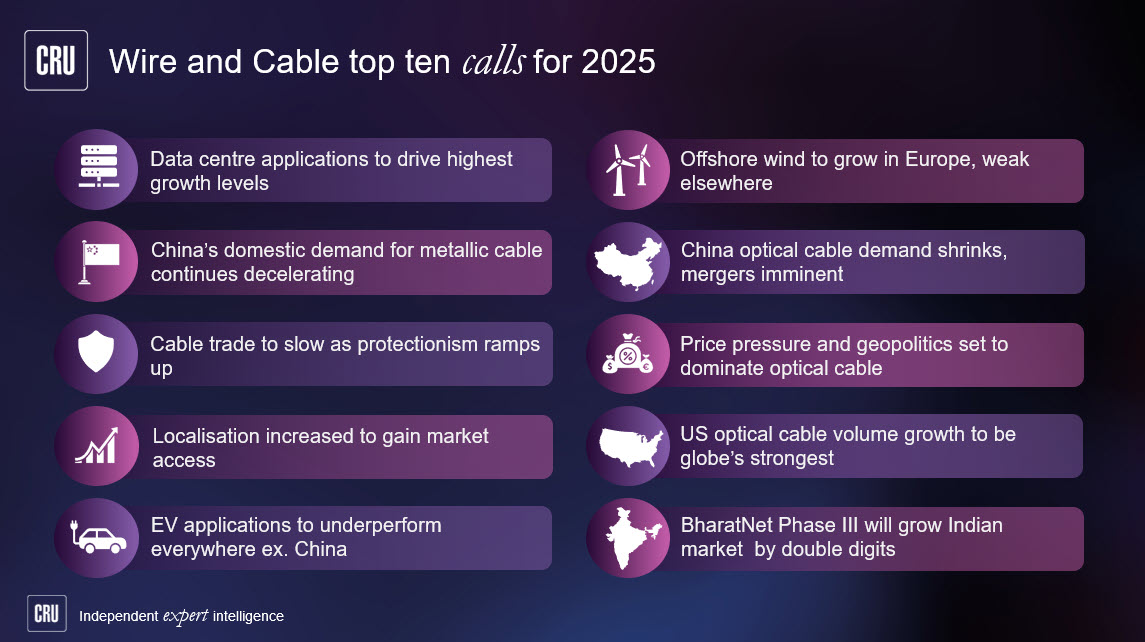 CRU

Wire and Cable top ten calls for 2025

Data centre applications to drive highest growth levels

China's domestic demand for metallic cable continues decelerating

Cable trade to slow as protectionism ramps up

Localisation increased to gain market access

EV applications to underperform everywhere ex. China

Offshore wind to grow in Europe, weak elsewhere

China optical cable demand shrinks, mergers imminent

Price pressure and geopolitics set to dominate optical cable

US optical cable volume growth to be globe's strongest

BharatNet Phase III will grow Indian market by double digits

CRU Independent expert intelligence